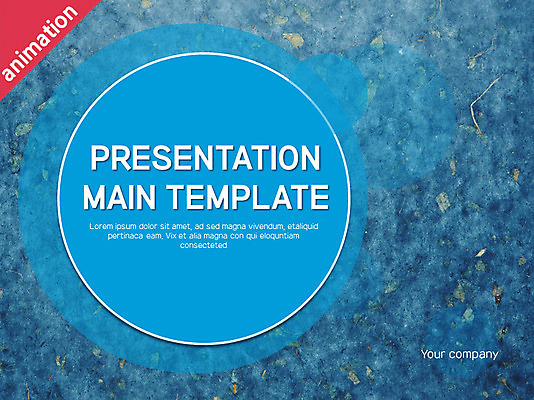 animation

PRESENTATION MAIN TEMPLATE

Lorem ipsum dolor sit amet, ad sed magna vivendum, etaliquid pertinaca eam, Vix et alia magna con qui eloquntiam consecteted

Your company